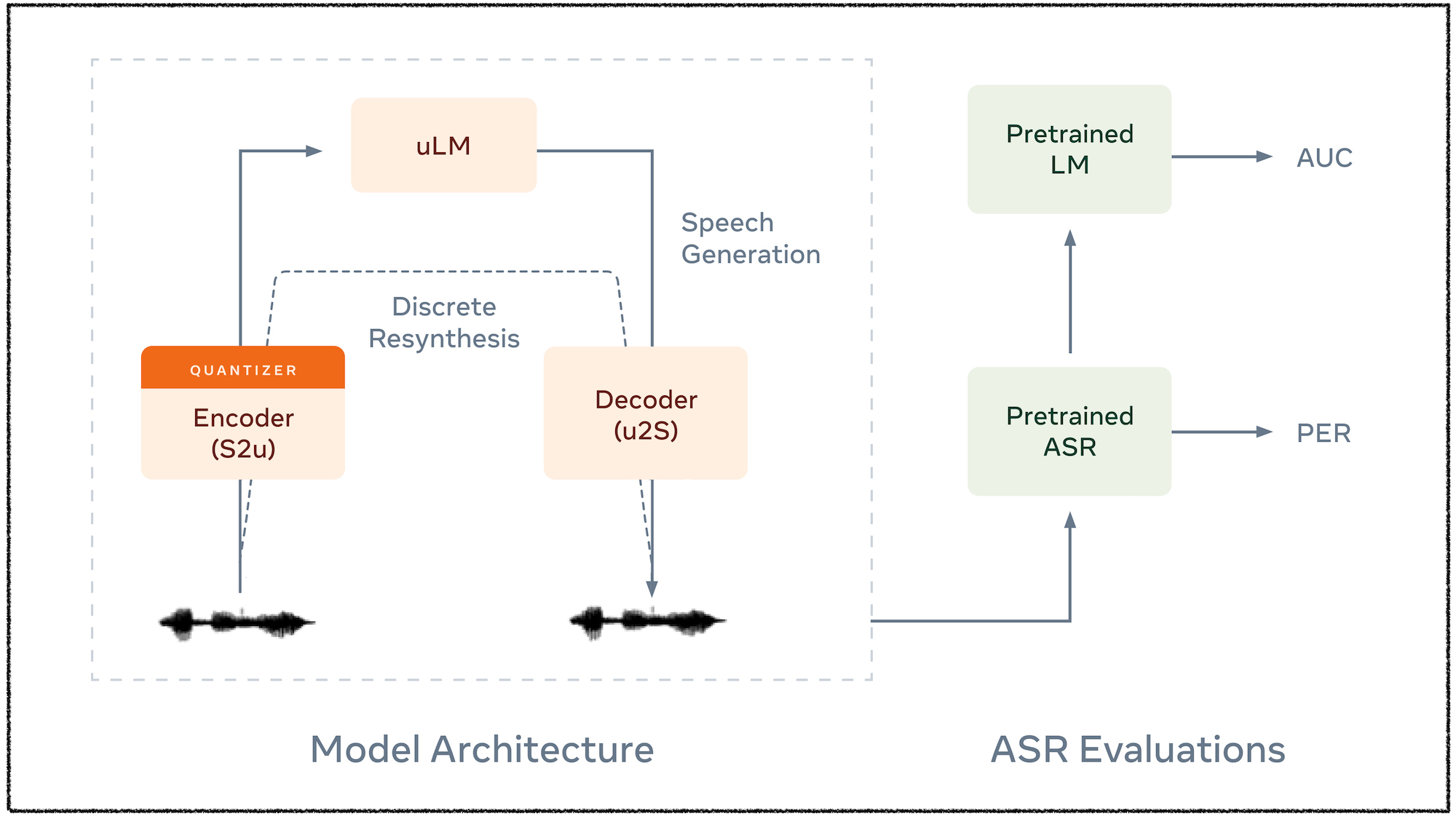 uLM

Speech Generation

Discrete Resynthesis

QUANTIZER

Encoder (S2u)

Decoder (u2S)

Pretrained LM

AUC

Pretrained ASR

PER

Model Architecture

ASR Evaluations